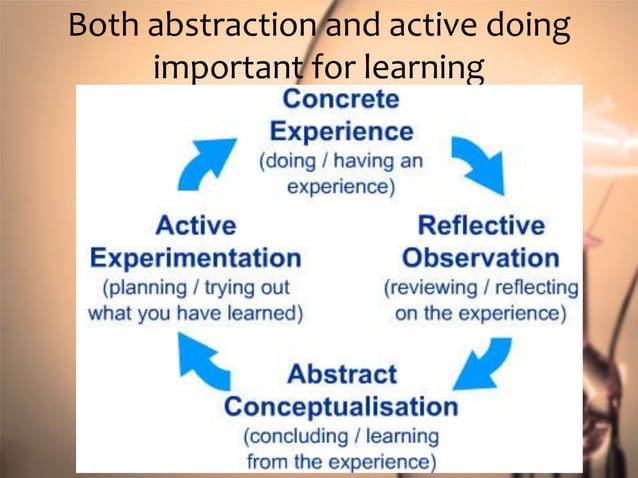 Both abstraction and active doing important for learning

Concrete Experience
(doing / having an experience)

Reflective Observation
(reviewing / reflecting on the experience)

Abstract Conceptualisation
(concluding / learning from the experience)

Active Experimentation
(planning / trying out what you have learned)